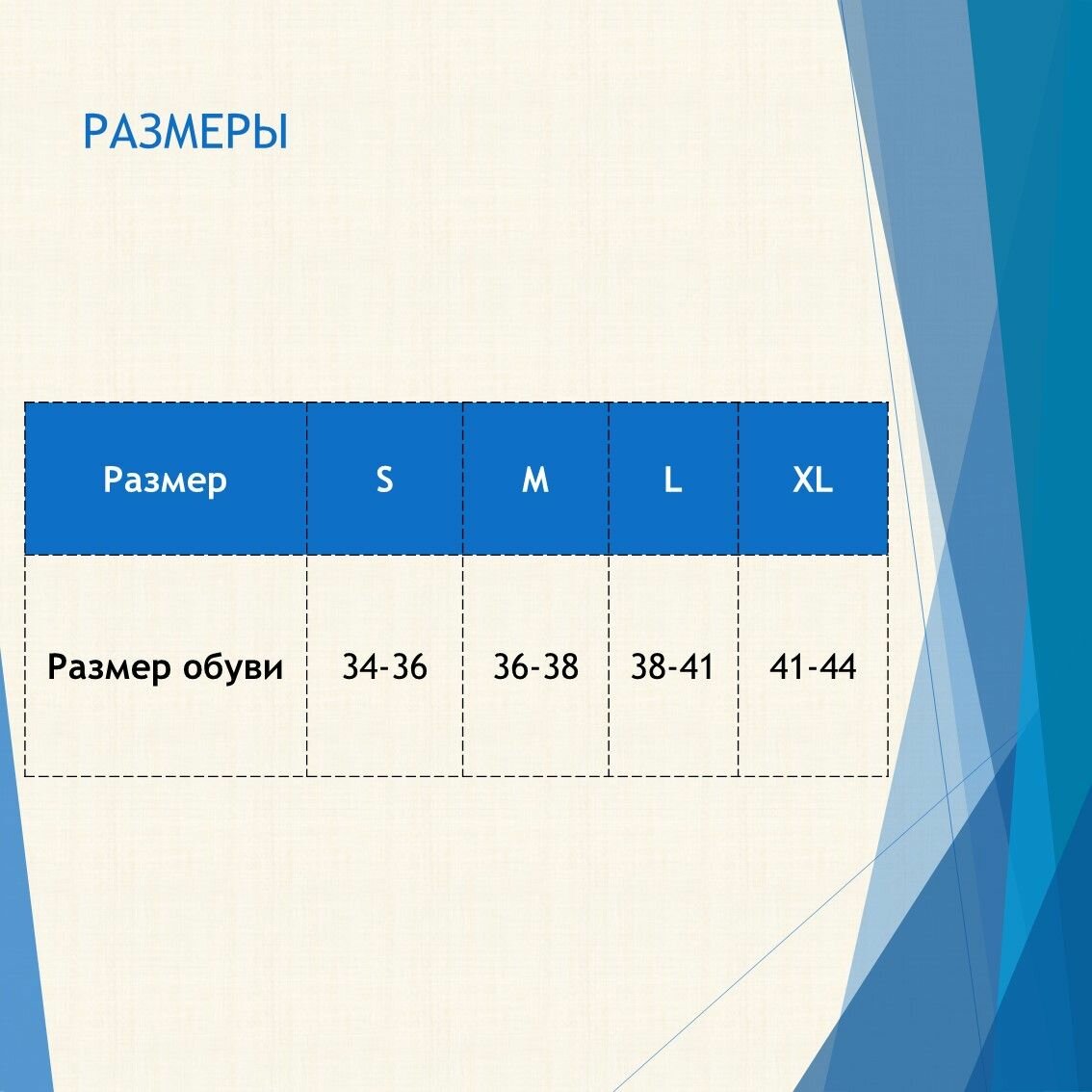 РАЗМЕРЫ

| Размер | S | M | L | XL |
|---|---|---|---|---|
| Размер обуви | 34-36 | 36-38 | 38-41 | 41-44 |